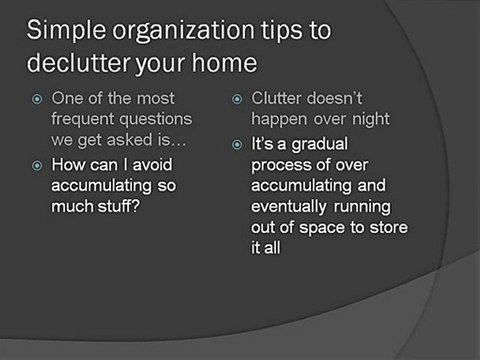 Simple organization tips to declutter your home

One of the most frequent questions we get asked is…

How can I avoid accumulating so much stuff?

Clutter doesn't happen over night

It's a gradual process of over accumulating and eventually running out of space to store it all